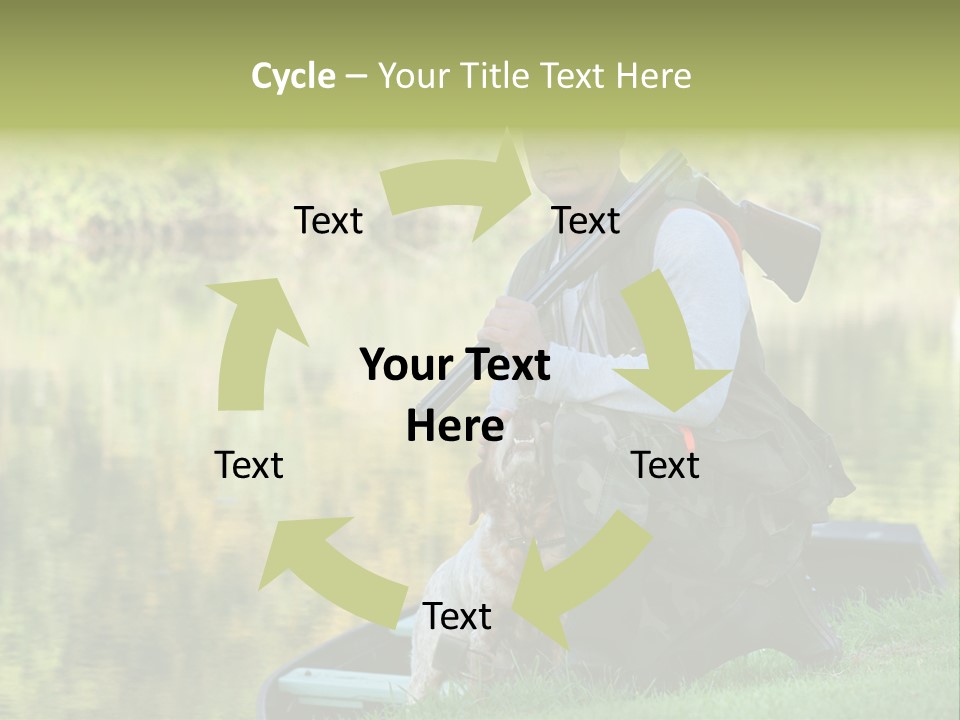 Cycle – Your Title Text Here

Text

Text

Your Text Here

Text

Text

Text